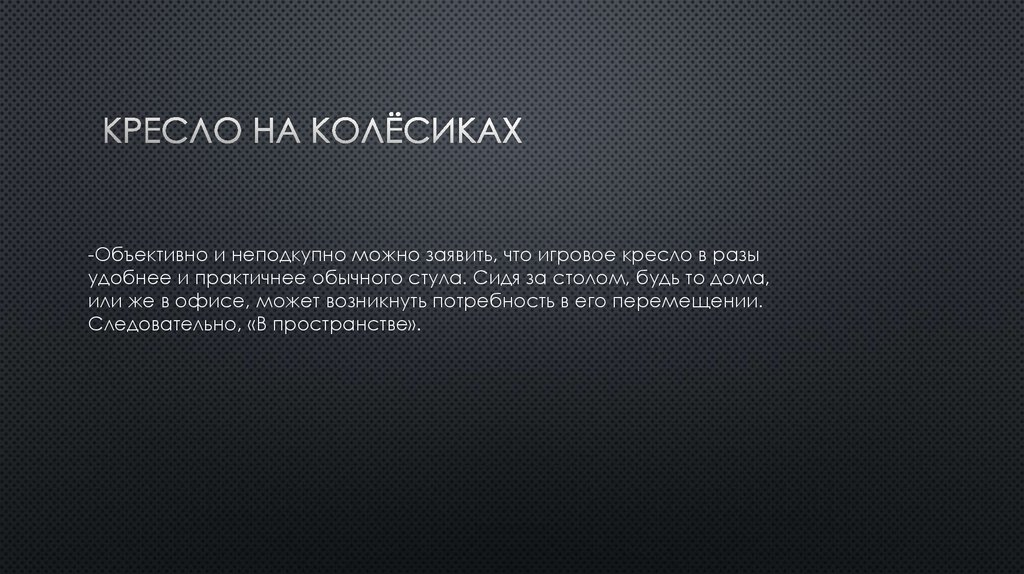 КРЕСЛО НА КОЛЁСИКАХ

-Объективно и неподкупно можно заявить, что игровое кресло в разы удобнее и практичнее обычного стула. Сидя за столом, будь то дома, или же в офисе, может возникнуть потребность в его перемещении. Следовательно, «В пространстве».